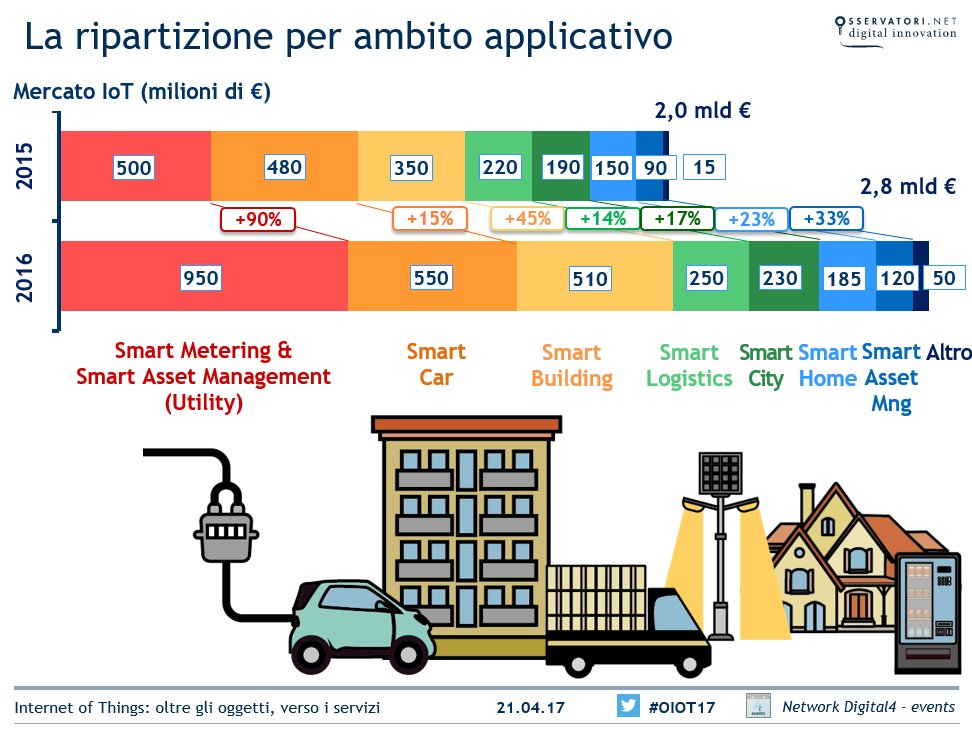 La ripartizione per ambito applicativo

OSSERVATORI.NET digital innovation

Mercato IoT (milioni di €)

2,0 mld €

2015

500 480 350 220 190 150 90 15

2,8 mld €

+90% +15% +45% +14% +17% +23% +33%

2016

950 550 510 250 230 185 120 50

Smart Metering & Smart Asset Management (Utility)

Smart Car

Smart Building

Smart Logistics

Smart City

Smart Home

Smart Asset Mng

Altro

Internet of Things: oltre gli oggetti, verso i servizi

21.04.17

#OIOT17

Network Digital4 - events